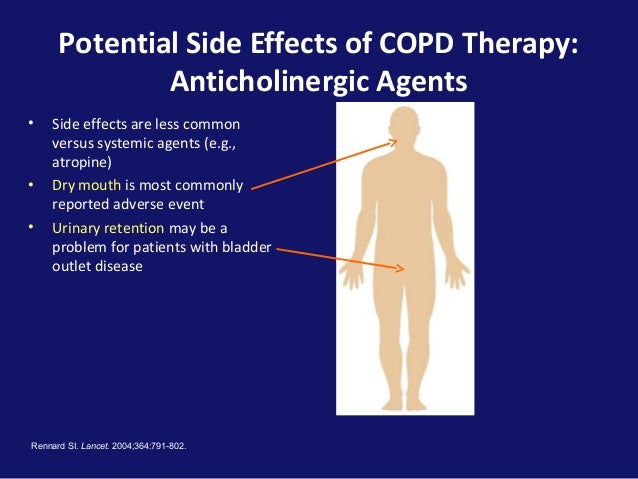 Potential Side Effects of COPD Therapy: Anticholinergic Agents

• Side effects are less common versus systemic agents (e.g., atropine)
• Dry mouth is most commonly reported adverse event
• Urinary retention may be a problem for patients with bladder outlet disease

Rennard SI. Lancet. 2004;364:791-802.